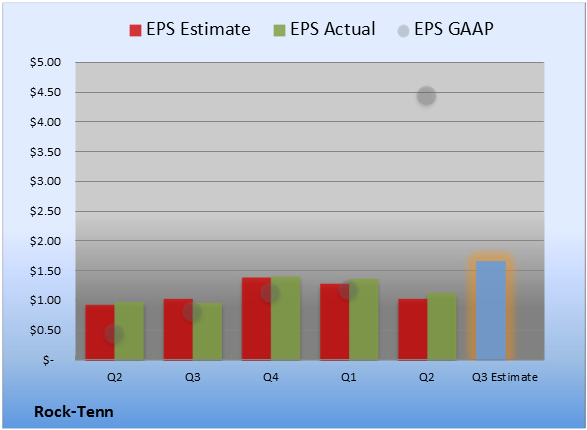 EPS Estimate EPS Actual EPS GAAP

$5.00
$4.50
$4.00
$3.50
$3.00
$2.50
$2.00
$1.50
$1.00
$0.50
$-

Q2 Q3 Q4 Q1 Q2 Q3 Estimate

Rock-Tenn